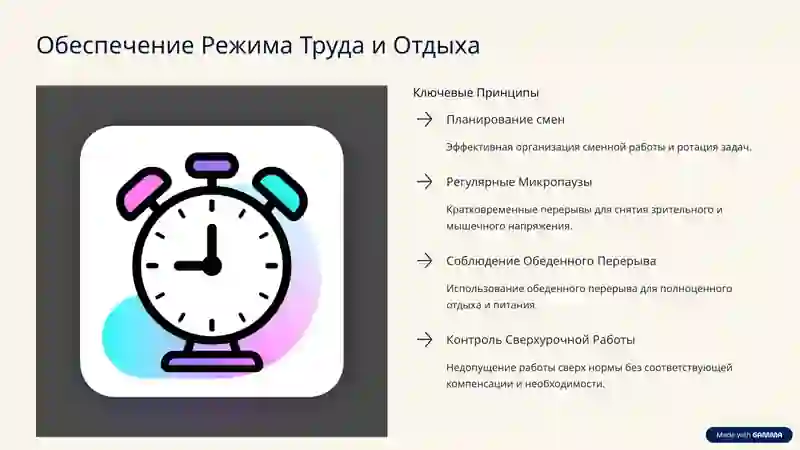 Обеспечение Режима Труда и Отдыха

Ключевые Принципы

Планирование смен

Эффективная организация сменной работы и ротация задач.

Регулярные Микропаузы

Кратковременные перерывы для снятия зрительного и мышечного напряжения.

Соблюдение Обеденного Перерыва

Использование обеденного перерыва для полноценного отдыха и питания.

Контроль Сверхурочной Работы

Недопущение работы сверх нормы без соответствующей компенсации и необходимости.

Made with GAMMA